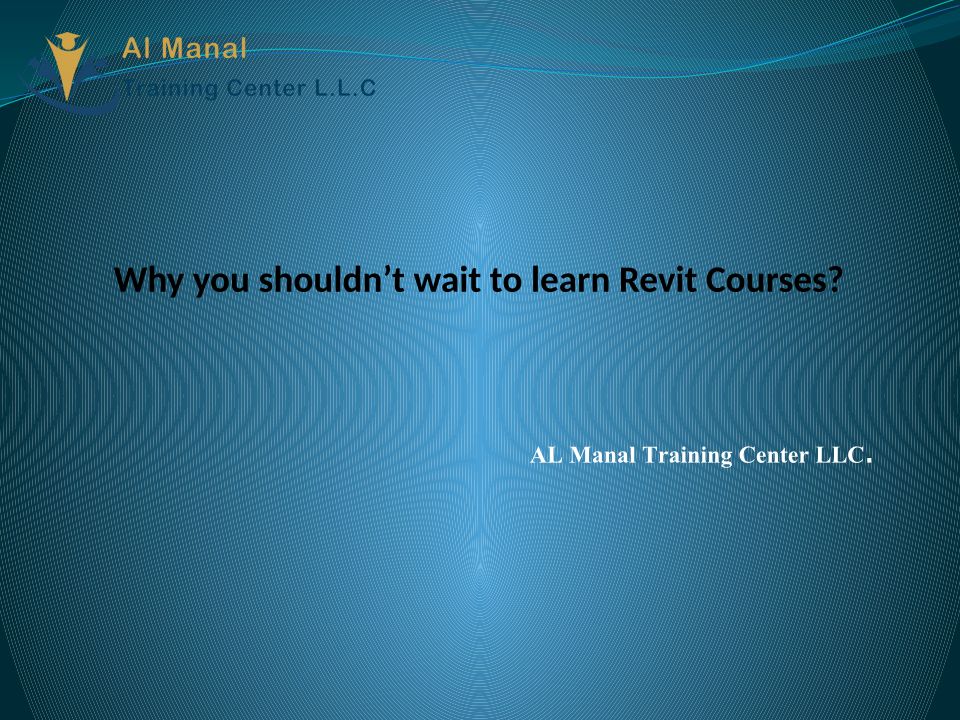 Al Manal
Training Center L.L.C

Why you shouldn’t wait to learn Revit Courses?

AL Manal Training Center LLC.